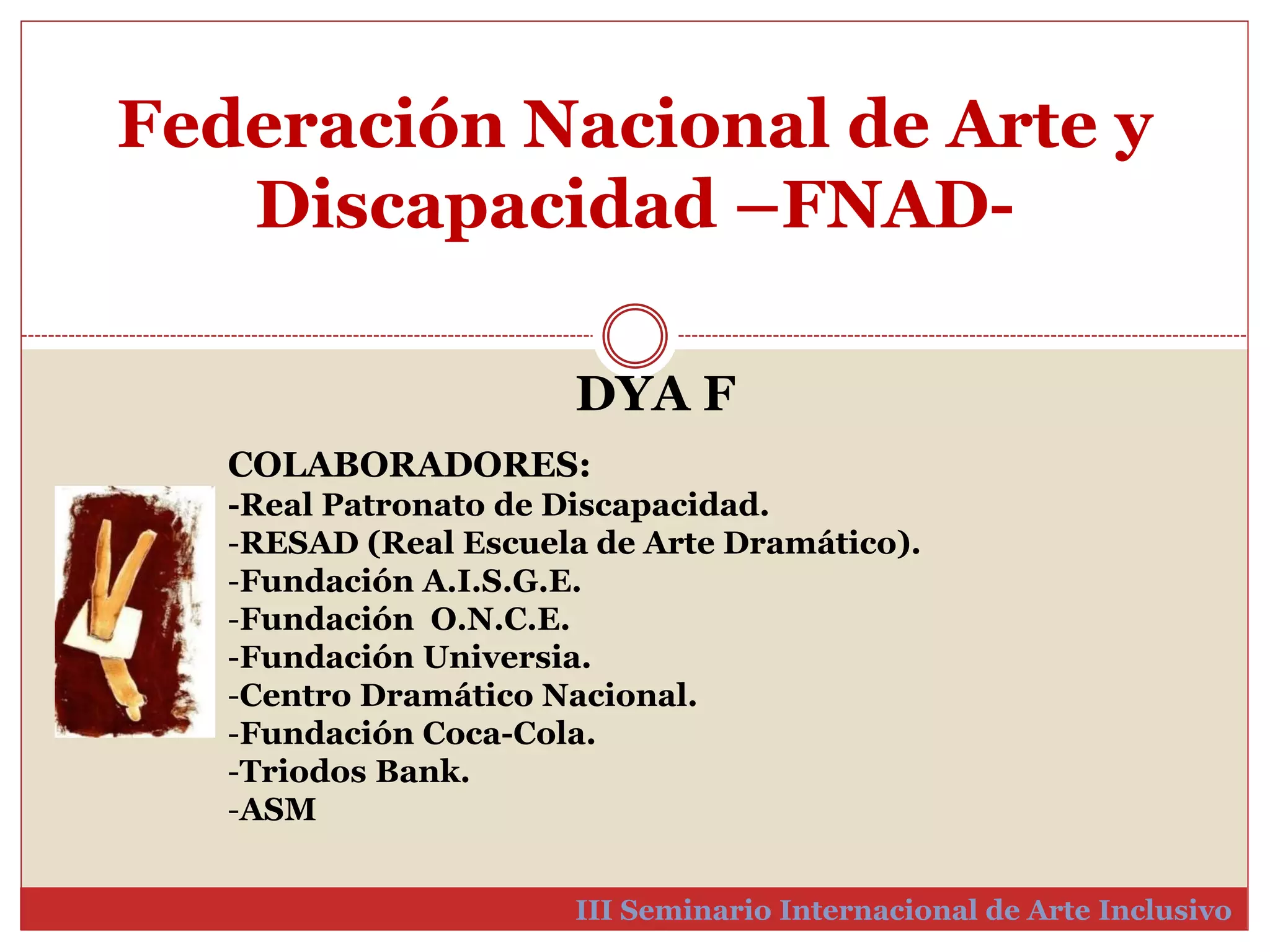 Federación Nacional de Arte y Discapacidad –FNAD-

DYA F

COLABORADORES:
-Real Patronato de Discapacidad.
-RESAD (Real Escuela de Arte Dramático).
-Fundación A.I.S.G.E.
-Fundación  O.N.C.E.
-Fundación Universia.
-Centro Dramático Nacional.
-Fundación Coca-Cola.
-Triodos Bank.
-ASM

III Seminario Internacional de Arte Inclusivo